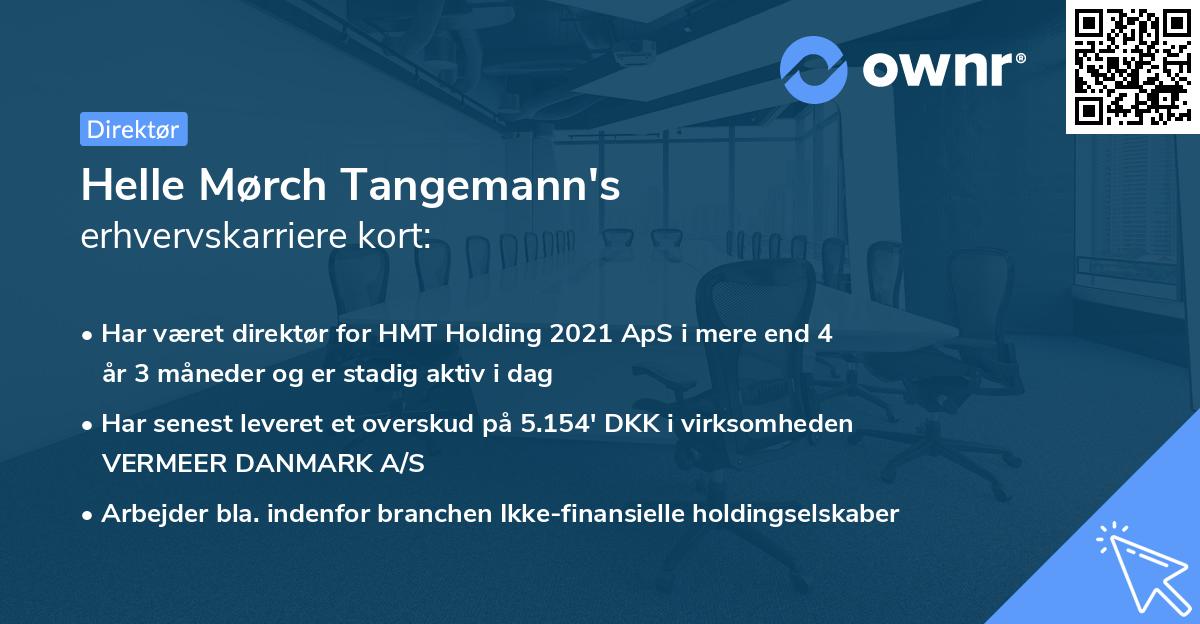 ownr®

Direktør

Helle Mørch Tangemann's
erhvervskarriere kort:

• Har været direktør for HMT Holding 2021 ApS i mere end 4 år 3 måneder og er stadig aktiv i dag

• Har senest leveret et overskud på 5.154' DKK i virksomheden VERMEER DANMARK A/S

• Arbejder bla. indenfor branchen Ikke-finansielle holdingselskaber